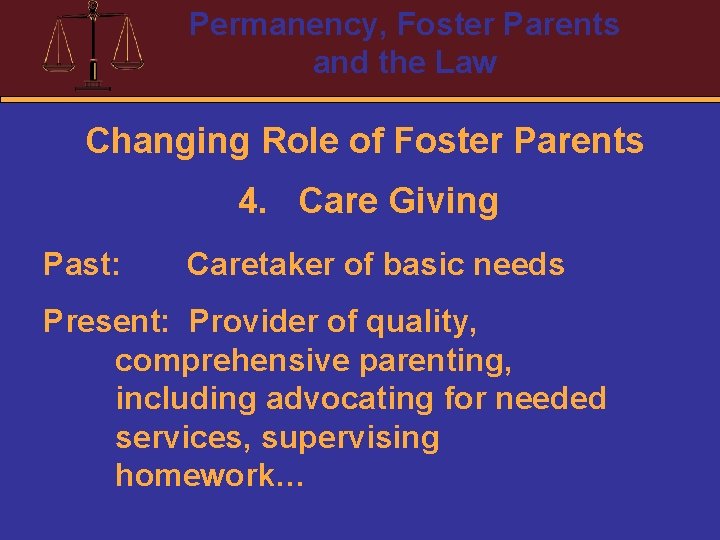 Permanency, Foster Parents and the Law

Changing Role of Foster Parents

4. Care Giving

Past: Caretaker of basic needs

Present: Provider of quality, comprehensive parenting, including advocating for needed services, supervising homework…